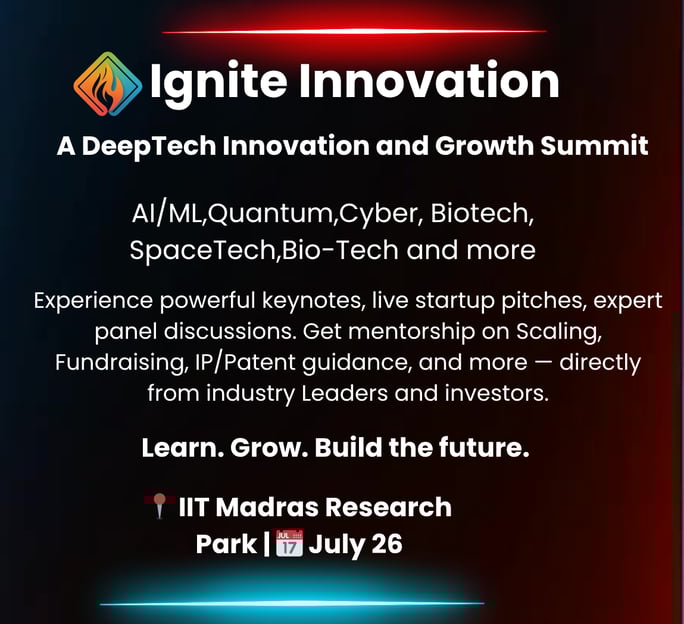 Ignite Innovation

A DeepTech Innovation and Growth Summit

AI/ML,Quantum,Cyber, Biotech, SpaceTech,Bio-Tech and more

Experience powerful keynotes, live startup pitches, expert panel discussions. Get mentorship on Scaling, Fundraising, IP/Patent guidance, and more — directly from industry Leaders and investors.

Learn. Grow. Build the future.

📍IIT Madras Research Park | 📅 July 26